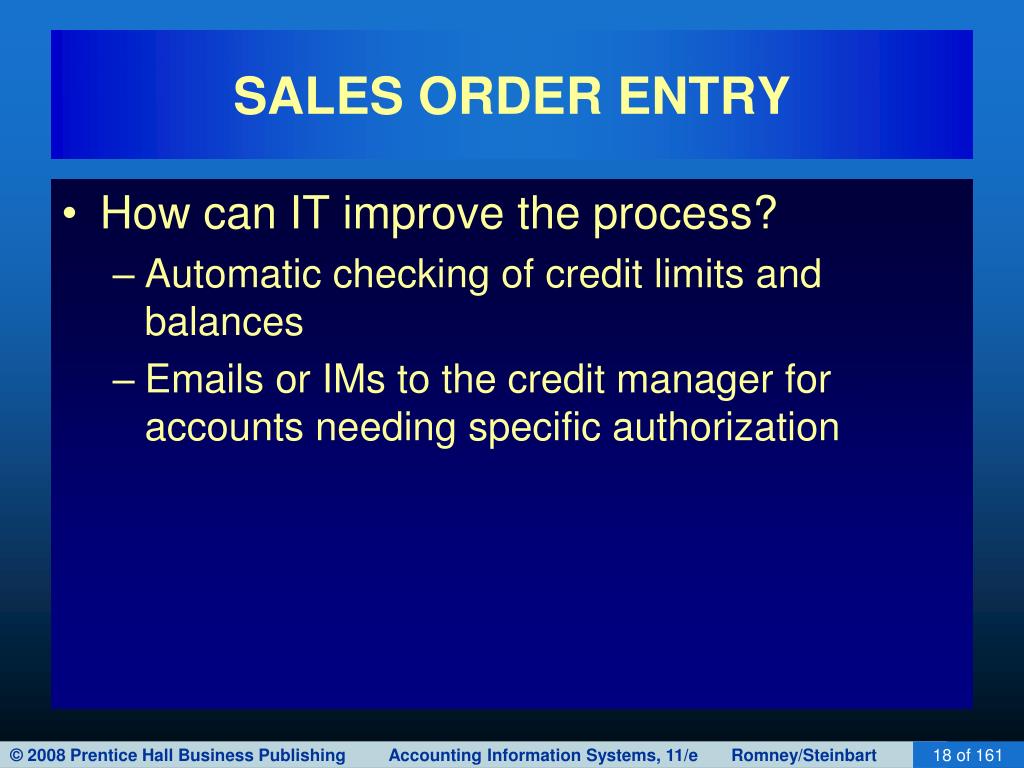 SALES ORDER ENTRY

• How can IT improve the process?
– Automatic checking of credit limits and balances
– Emails or IMs to the credit manager for accounts needing specific authorization

© 2008 Prentice Hall Business Publishing Accounting Information Systems, 11/e Romney/Steinbart 18 of 161